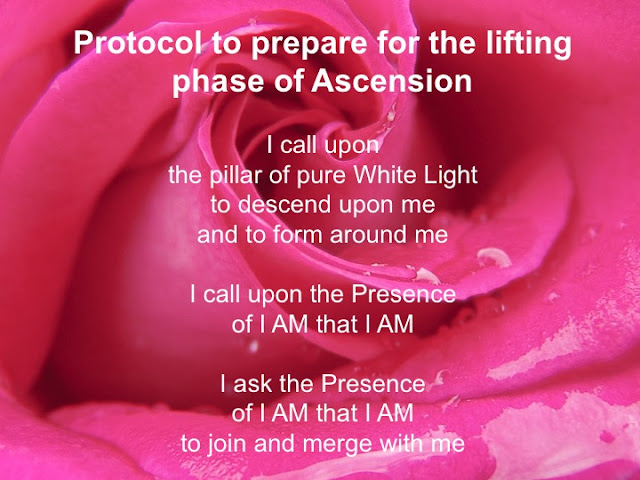 Protocol to prepare for the lifting phase of Ascension

I call upon
the pillar of pure White Light
to descend upon me
and to form around me

I call upon the Presence
of I AM that I AM

I ask the Presence
of I AM that I AM
to join and merge with me